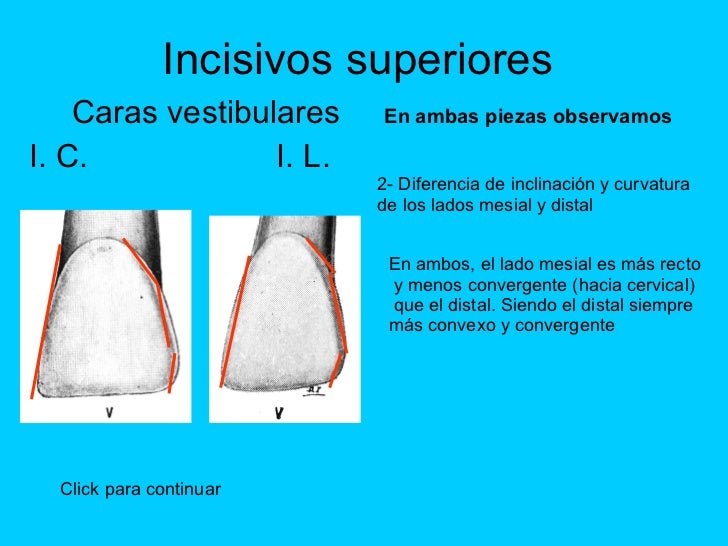 Incisivos superiores

Caras vestibulares

En ambas piezas observamos

I. C.

I. L.

2- Diferencia de inclinación y curvatura de los lados mesial y distal

En ambos, el lado mesial es más recto y menos convergente (hacia cervical) que el distal. Siendo el distal siempre más convexo y convergente

V

V

Click para continuar